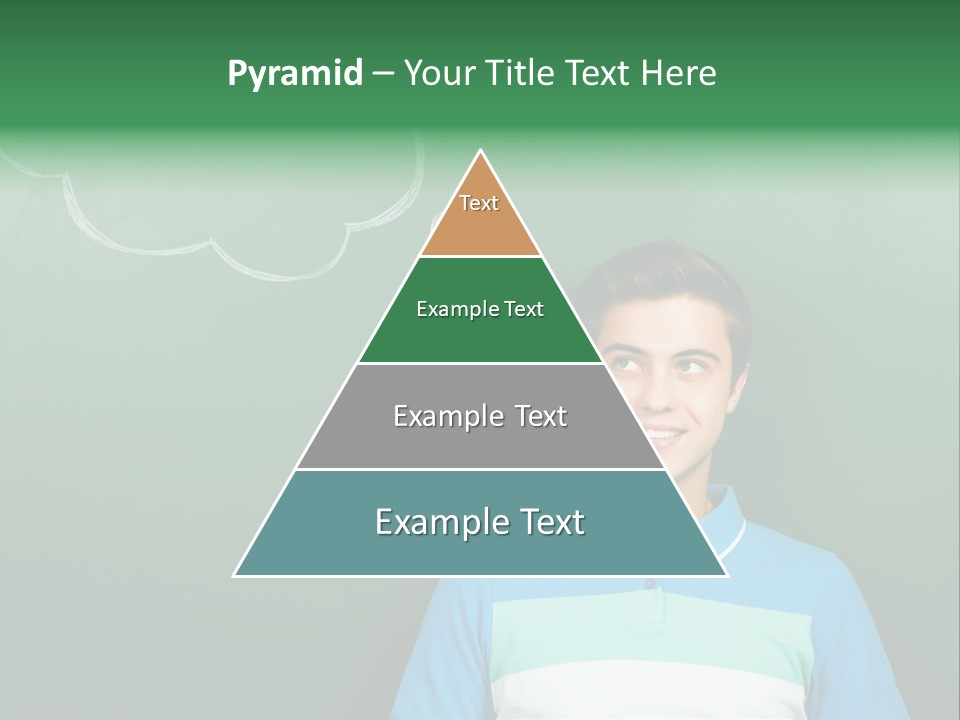 Pyramid – Your Title Text Here

Text

Example Text

Example Text

Example Text